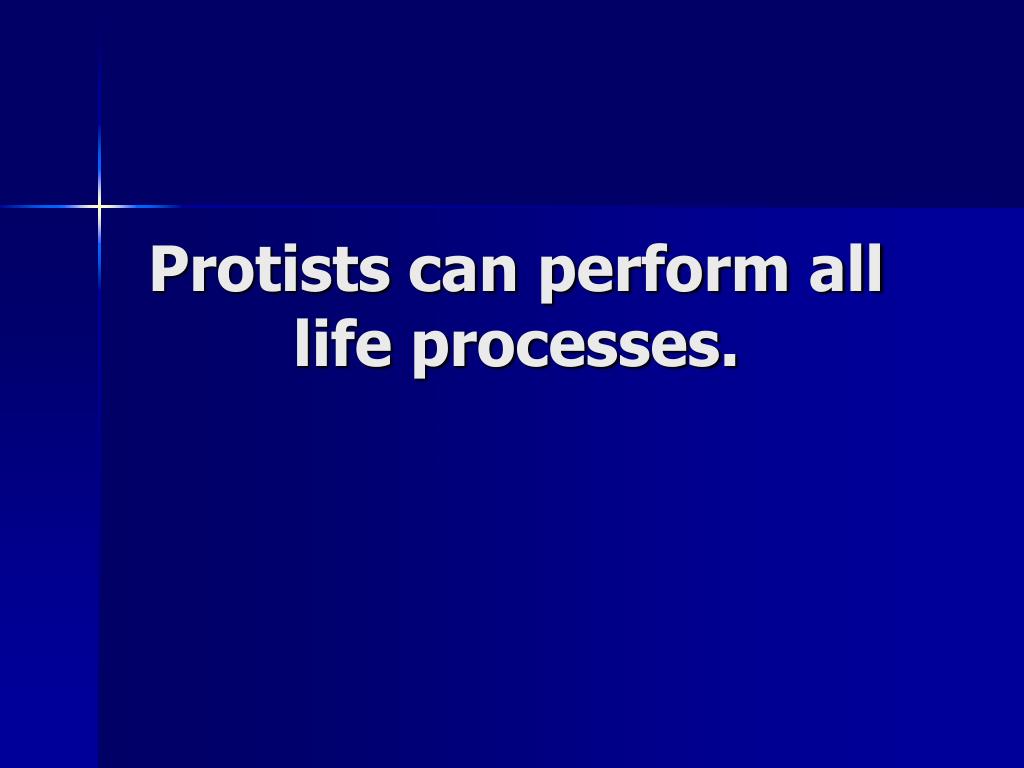 Protists can perform all life processes.